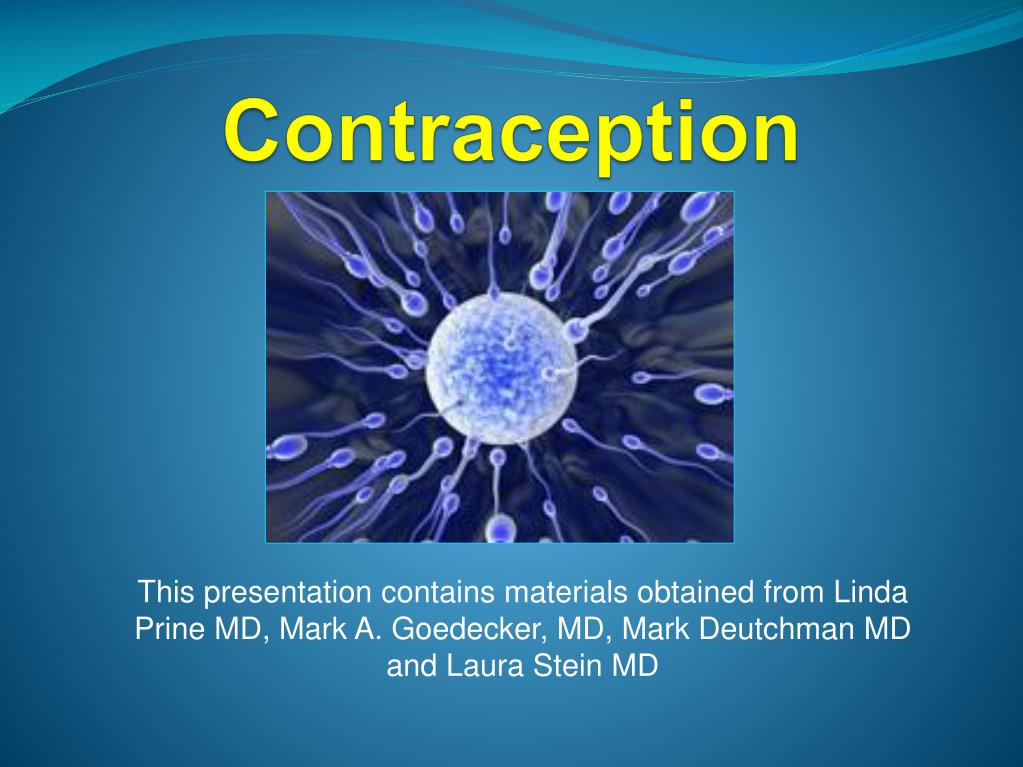 Contraception

This presentation contains materials obtained from Linda Prine MD, Mark A. Goedecker, MD, Mark Deutchman MD and Laura Stein MD